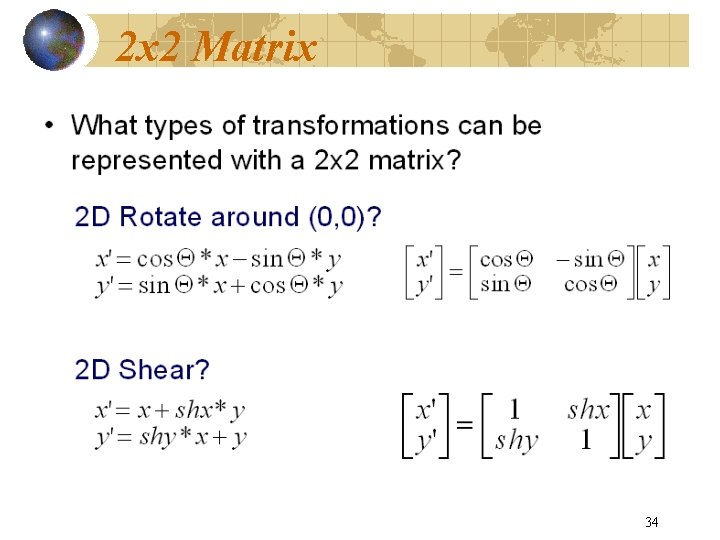 2x2 Matrix

• What types of transformations can be represented with a 2x2 matrix?

2D Rotate around (0,0)?

$x' = \cos\Theta * x - \sin\Theta * y$
$y' = \sin\Theta * x + \cos\Theta * y$

$\begin{bmatrix} x' \\ y' \end{bmatrix} = \begin{bmatrix} \cos\Theta & -\sin\Theta \\ \sin\Theta & \cos\Theta \end{bmatrix} \begin{bmatrix} x \\ y \end{bmatrix}$

2D Shear?

$x' = x + shx * y$
$y' = shy * x + y$

$\begin{bmatrix} x' \\ y' \end{bmatrix} = \begin{bmatrix} 1 & shx \\ shy & 1 \end{bmatrix} \begin{bmatrix} x \\ y \end{bmatrix}$

34